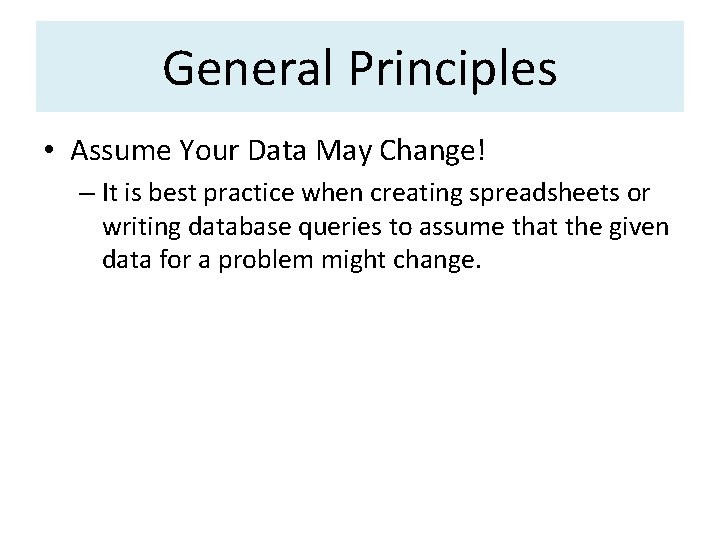 General Principles

• Assume Your Data May Change!

– It is best practice when creating spreadsheets or writing database queries to assume that the given data for a problem might change.